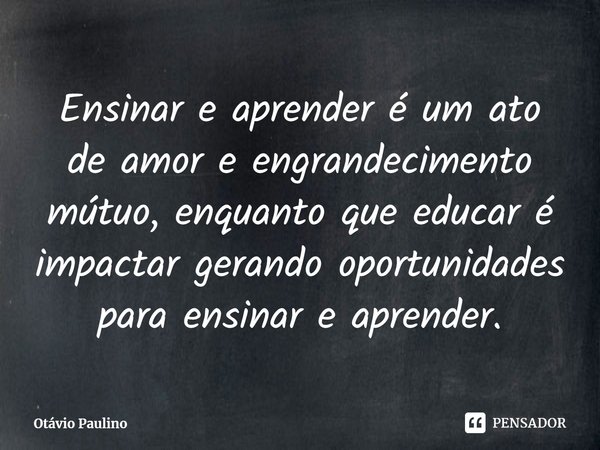 Ensinar e aprender é um ato de amor e engrandecimento mútuo, enquanto que educar é impactar gerando oportunidades para ensinar e aprender.

Otávio Paulino

PENSADOR